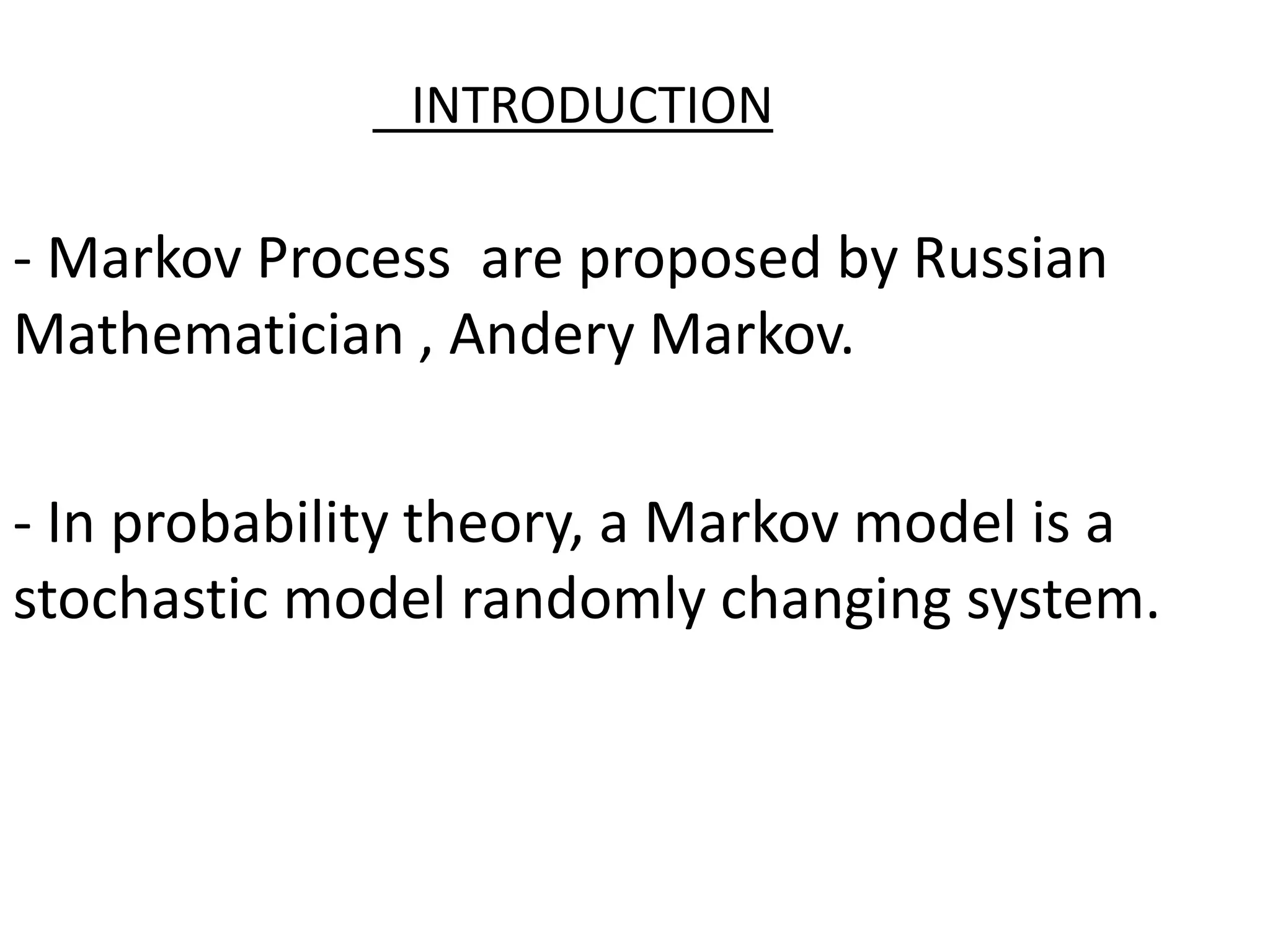 INTRODUCTION

- Markov Process are proposed by Russian Mathematician , Andery Markov.

- In probability theory, a Markov model is a stochastic model randomly changing system.